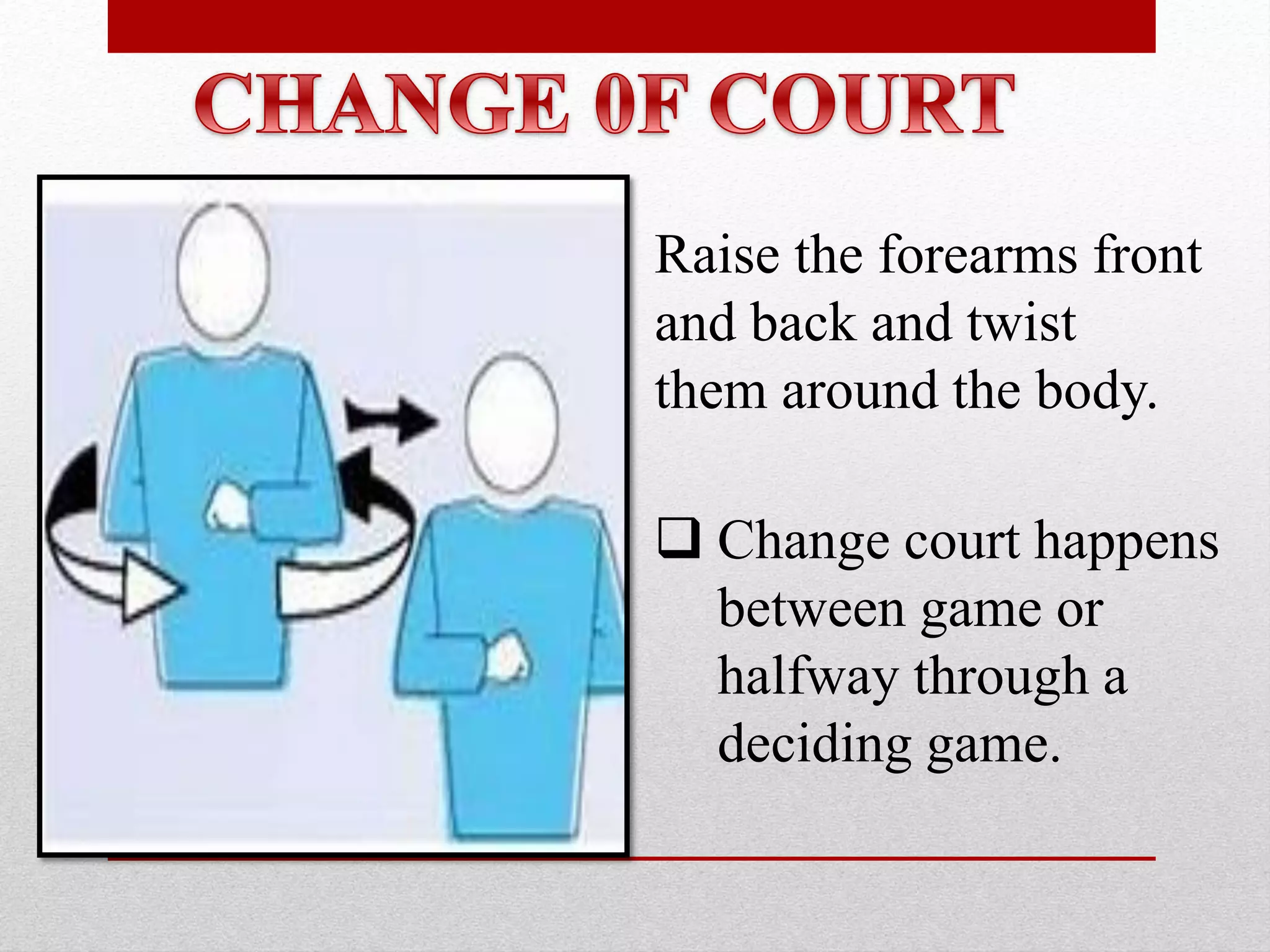 CHANGE 0F COURT

Raise the forearms front and back and twist them around the body.

❑ Change court happens between game or halfway through a deciding game.